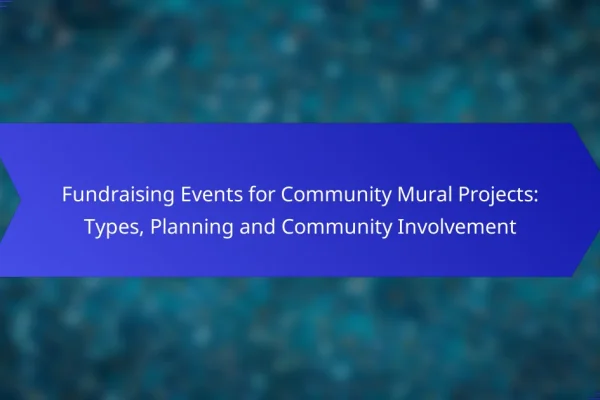 Fundraising Events for Community Mural Projects: Types, Planning and Community Involvement